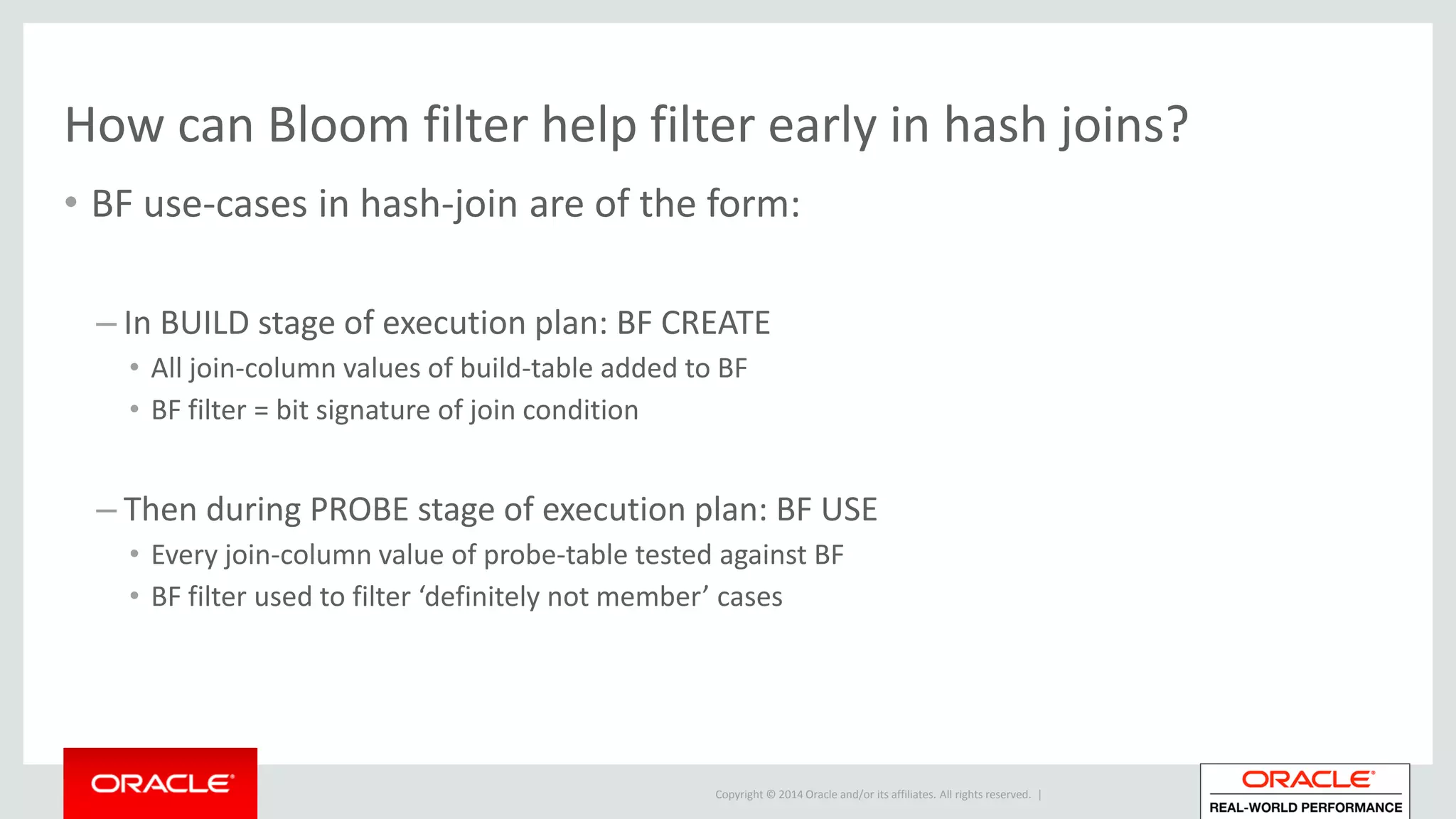 How can Bloom filter help filter early in hash joins?

• BF use-cases in hash-join are of the form:

– In BUILD stage of execution plan: BF CREATE
• All join-column values of build-table added to BF
• BF filter = bit signature of join condition

– Then during PROBE stage of execution plan: BF USE
• Every join-column value of probe-table tested against BF
• BF filter used to filter ‘definitely not member’ cases

ORACLE

Copyright © 2014 Oracle and/or its affiliates. All rights reserved. |

ORACLE
REAL-WORLD PERFORMANCE